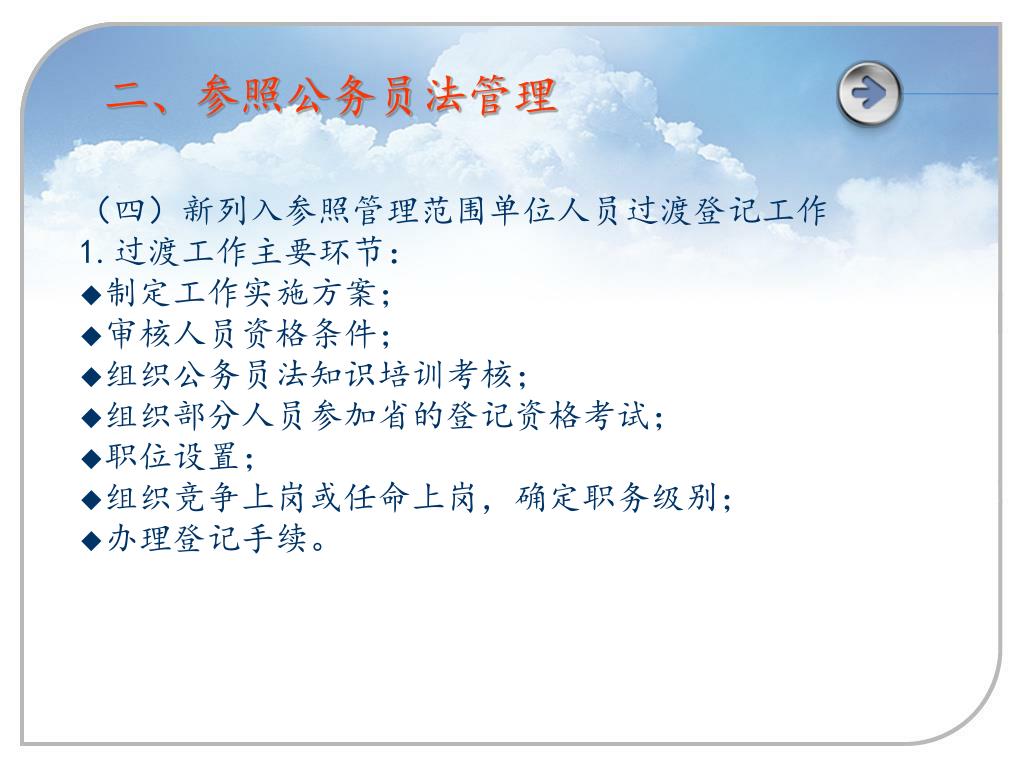 二、参照公务员法管理

（四）新列入参照管理范围单位人员过渡登记工作
1. 过渡工作主要环节：
◆制定工作实施方案；
◆审核人员资格条件；
◆组织公务员法知识培训考核；
◆组织部分人员参加省的登记资格考试；
◆职位设置；
◆组织竞争上岗或任命上岗，确定职务级别；
◆办理登记手续。